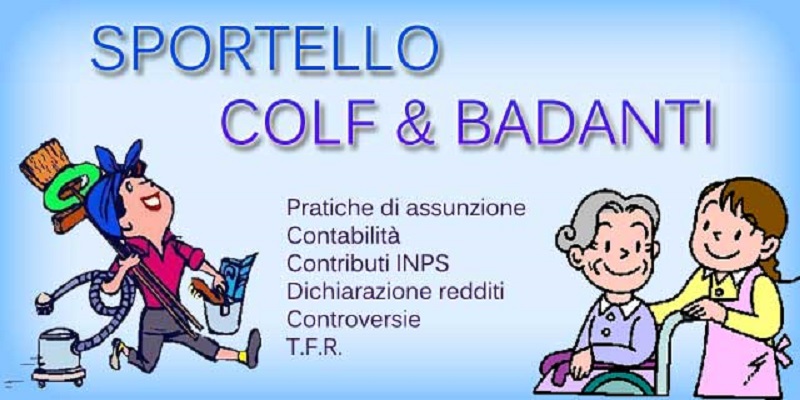 SPORTELLO
COLF & BADANTI

Pratiche di assunzione
Contabilità
Contributi INPS
Dichiarazione redditi
Controversie
T.F.R.